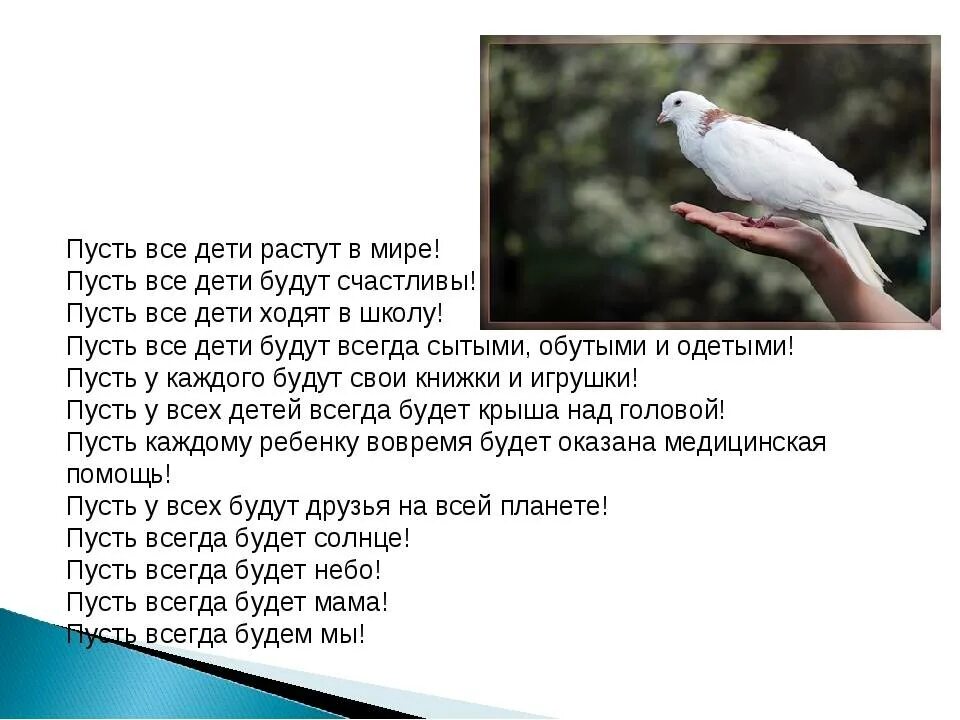 Пусть все дети растут в мире!
Пусть все дети будут счастливы!
Пусть все дети ходят в школу!
Пусть все дети будут всегда сытыми, обутыми и одетыми!
Пусть у каждого будут свои книжки и игрушки!
Пусть у всех детей всегда будет крыша над головой!
Пусть каждому ребенку вовремя будет оказана медицинская помощь!
Пусть у всех будут друзья на всей планете!
Пусть всегда будет солнце!
Пусть всегда будет небо!
Пусть всегда будет мама!
Пусть всегда будем мы!